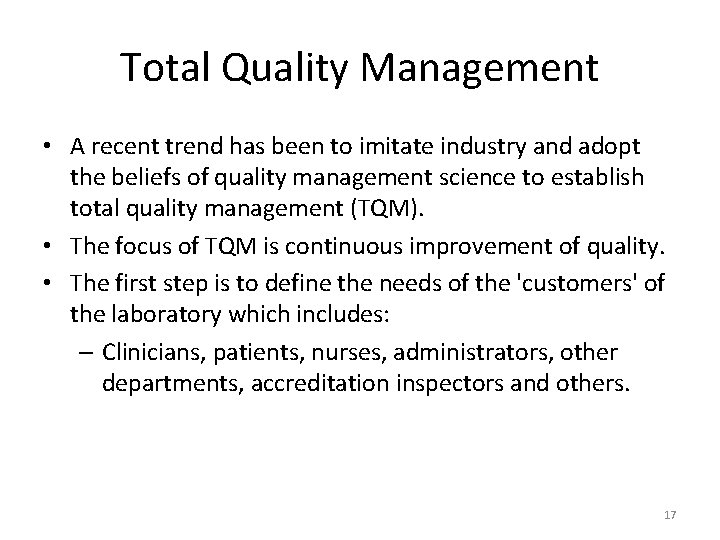 Total Quality Management

• A recent trend has been to imitate industry and adopt the beliefs of quality management science to establish total quality management (TQM).

• The focus of TQM is continuous improvement of quality.

• The first step is to define the needs of the 'customers' of the laboratory which includes:

– Clinicians, patients, nurses, administrators, other departments, accreditation inspectors and others.

17